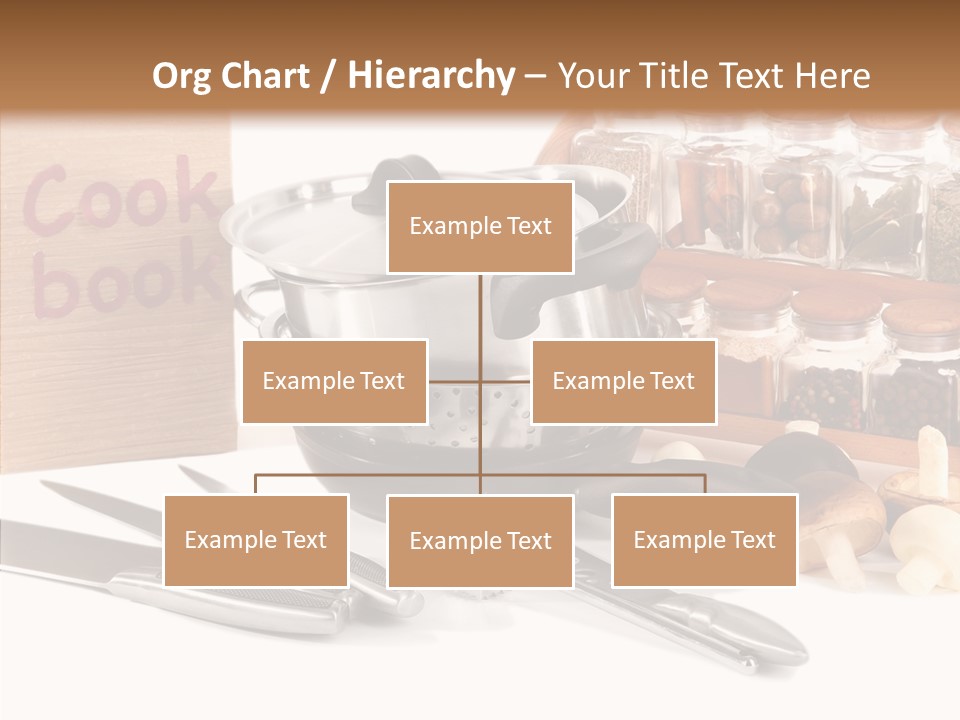 Org Chart / Hierarchy – Your Title Text Here

Cook book

Example Text

Example Text

Example Text

Example Text

Example Text

Example Text